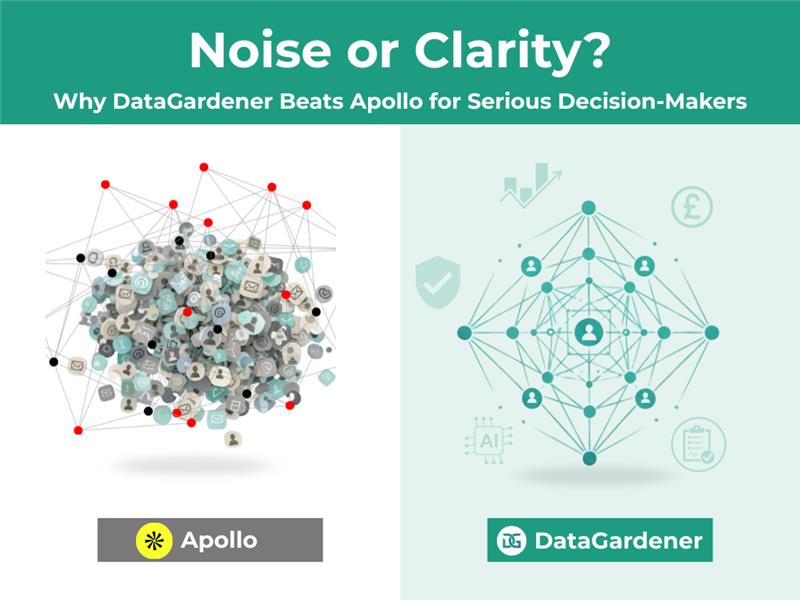 Noise or Clarity?
Why DataGardener Beats Apollo for Serious Decision-Makers

£

AI

Apollo

DG DataGardener